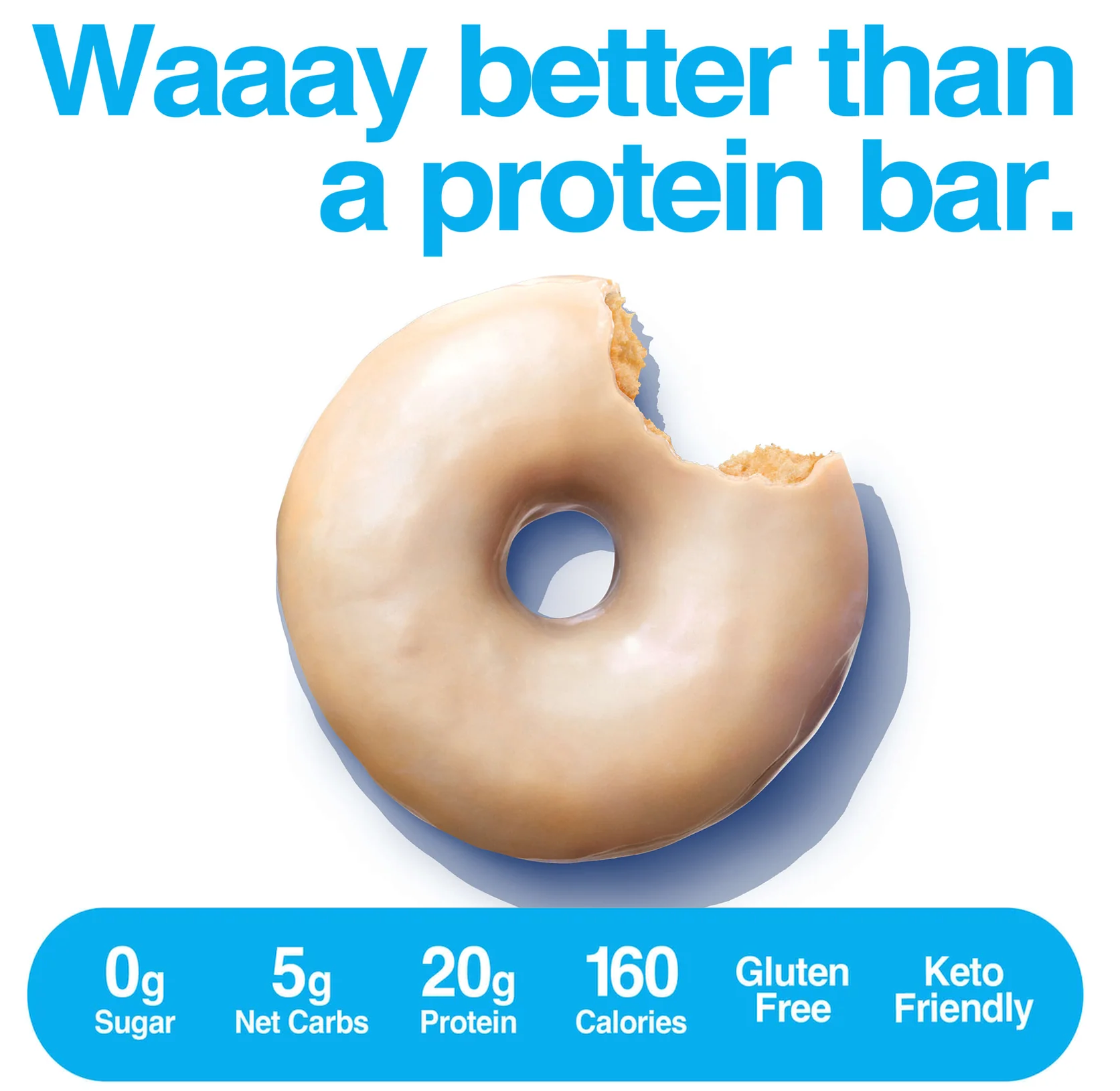 Waaay better than a protein bar.

0g Sugar

5g Net Carbs

20g Protein

160 Calories

Gluten Free

Keto Friendly